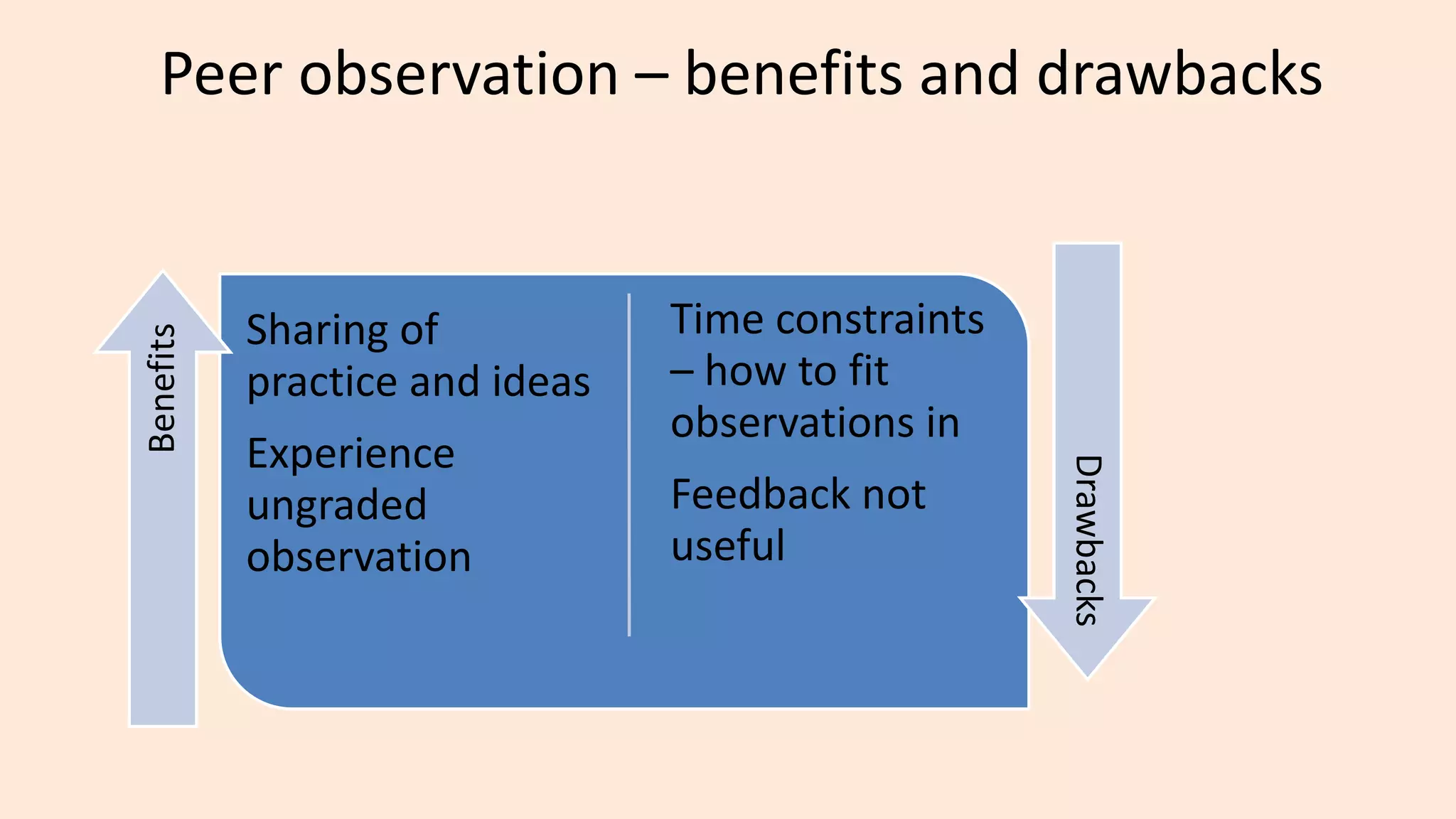 Peer observation – benefits and drawbacks

Benefits

Sharing of practice and ideas

Experience ungraded observation

Time constraints – how to fit observations in

Feedback not useful

Drawbacks